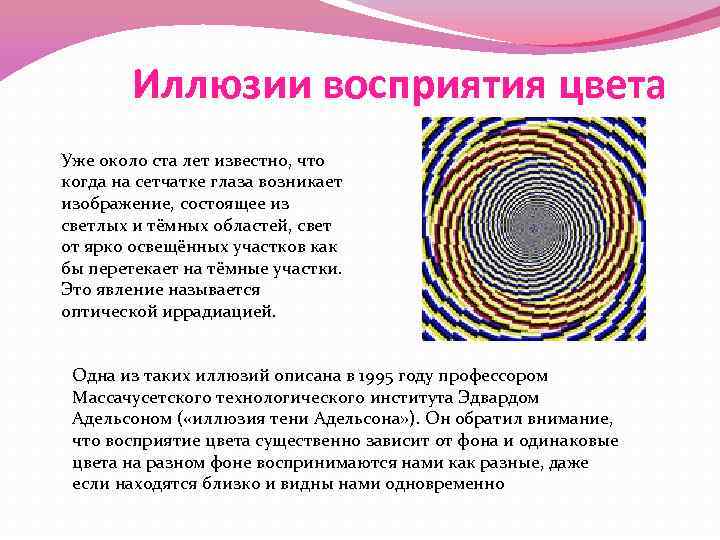 Иллюзии восприятия цвета

Уже около ста лет известно, что когда на сетчатке глаза возникает изображение, состоящее из светлых и тёмных областей, свет от ярко освещённых участков как бы перетекает на тёмные участки. Это явление называется оптической иррадиацией.

Одна из таких иллюзий описана в 1995 году профессором Массачусетского технологического института Эдвардом Адельсоном («иллюзия тени Адельсона»). Он обратил внимание, что восприятие цвета существенно зависит от фона и одинаковые цвета на разном фоне воспринимаются нами как разные, даже если находятся близко и видны нами одновременно